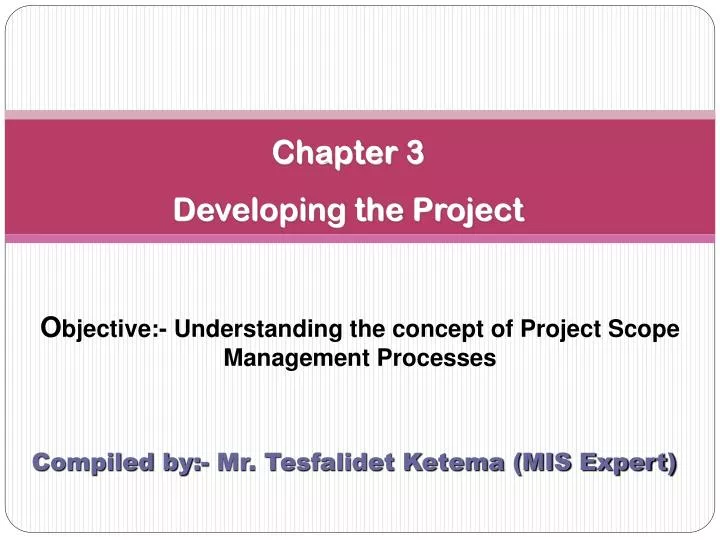 Chapter 3

Developing the Project

Objective:- Understanding the concept of Project Scope Management Processes

Compiled by:- Mr. Tesfalidet Ketema (MIS Expert)